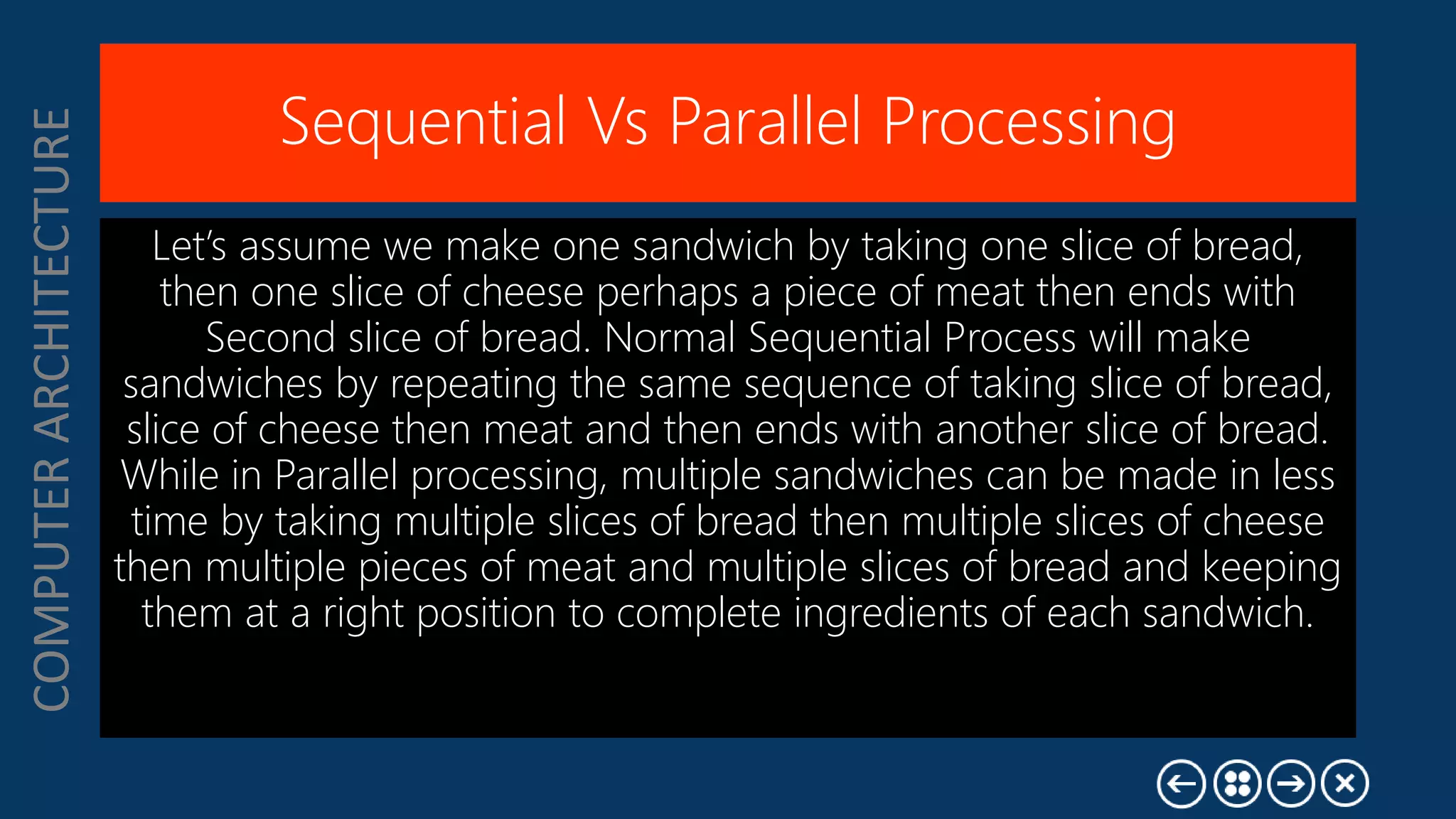 COMPUTER ARCHITECTURE

Sequential Vs Parallel Processing

Let's assume we make one sandwich by taking one slice of bread, then one slice of cheese perhaps a piece of meat then ends with Second slice of bread. Normal Sequential Process will make sandwiches by repeating the same sequence of taking slice of bread, slice of cheese then meat and then ends with another slice of bread. While in Parallel processing, multiple sandwiches can be made in less time by taking multiple slices of bread then multiple slices of cheese then multiple pieces of meat and multiple slices of bread and keeping them at a right position to complete ingredients of each sandwich.